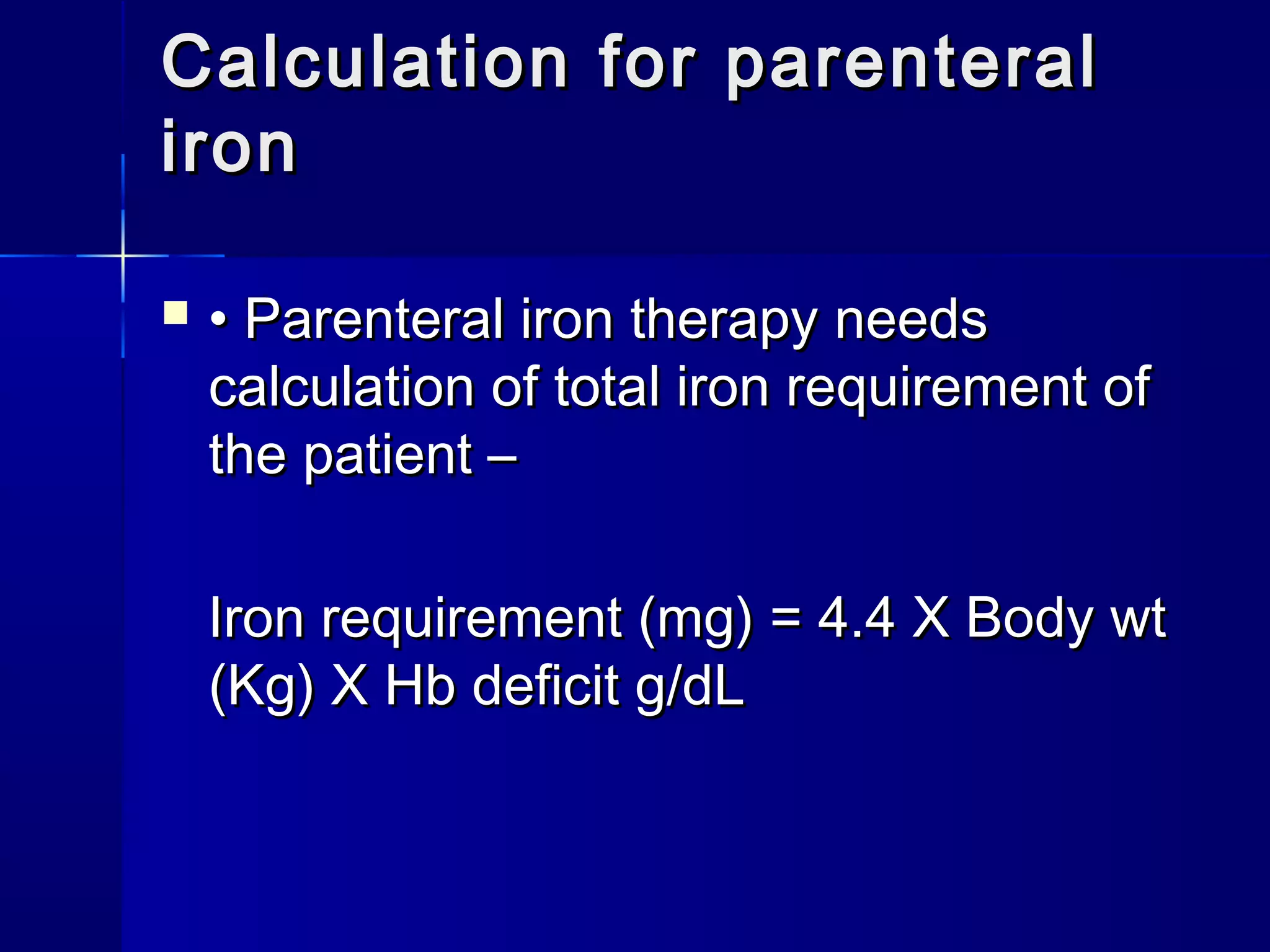 Calculation for parenteral iron

• Parenteral iron therapy needs calculation of total iron requirement of the patient –

Iron requirement (mg) = 4.4 X Body wt (Kg) X Hb deficit g/dL